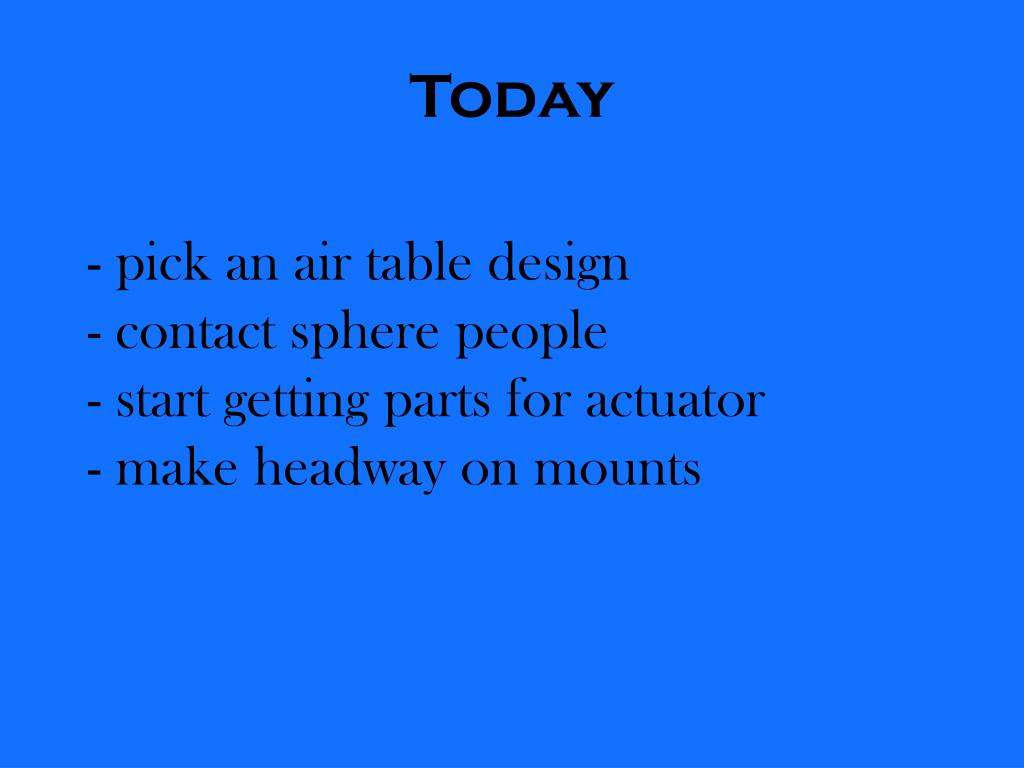 Today

- pick an air table design
- contact sphere people
- start getting parts for actuator
- make headway on mounts